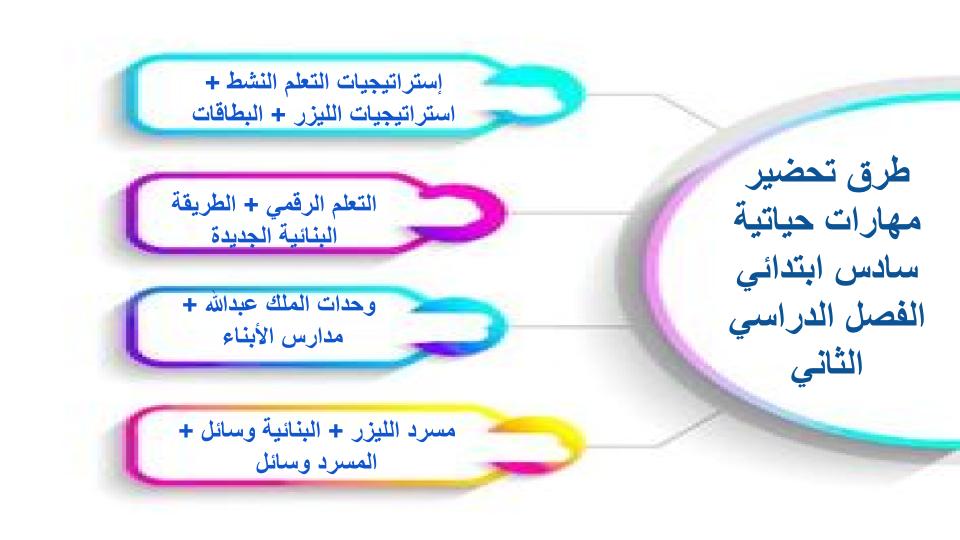 طرق تحضير مهارات حياتية سادس ابتدائي الفصل الدراسي الثاني

إستراتيجيات التعلم النشط + استراتيجيات الليزر + البطاقات

التعلم الرقمي + الطريقة البنائية الجديدة

وحدات الملك عبدالله + مدارس الأبناء

مسرد الليزر + البنائية وسائل + المسرد وسائل